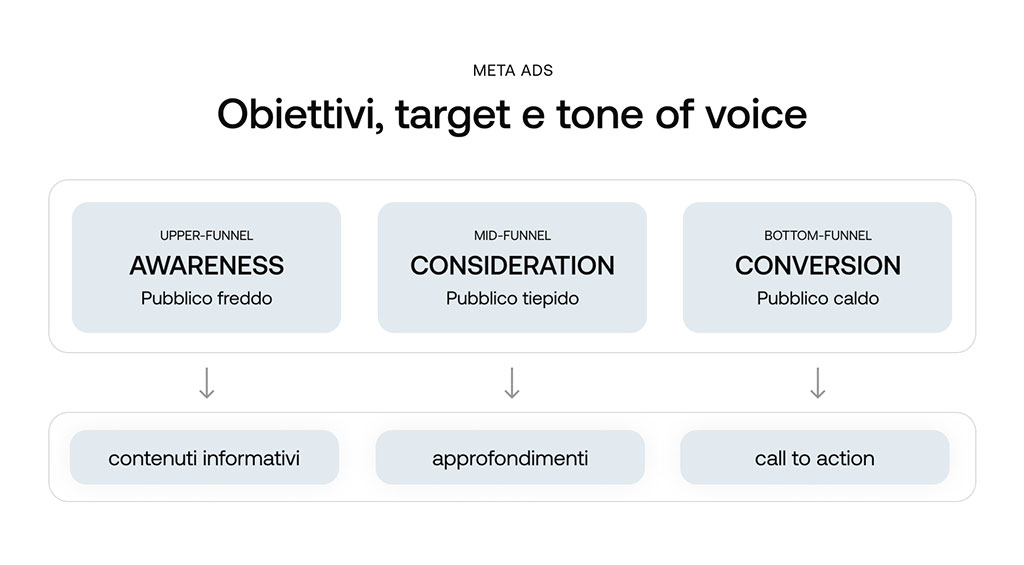 META ADS

Obiettivi, target e tone of voice

UPPER-FUNNEL
AWARENESS
Pubblico freddo

MID-FUNNEL
CONSIDERATION
Pubblico tiepido

BOTTOM-FUNNEL
CONVERSION
Pubblico caldo

contenuti informativi

approfondimenti

call to action